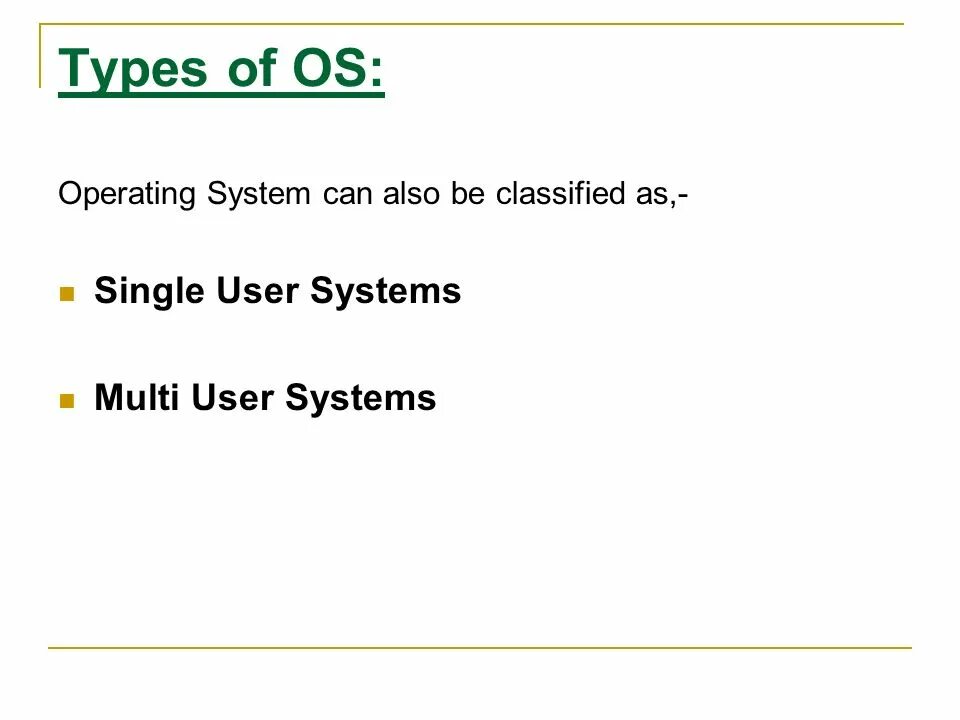 Types of OS:

Operating System can also be classified as,-

- Single User Systems

- Multi User Systems